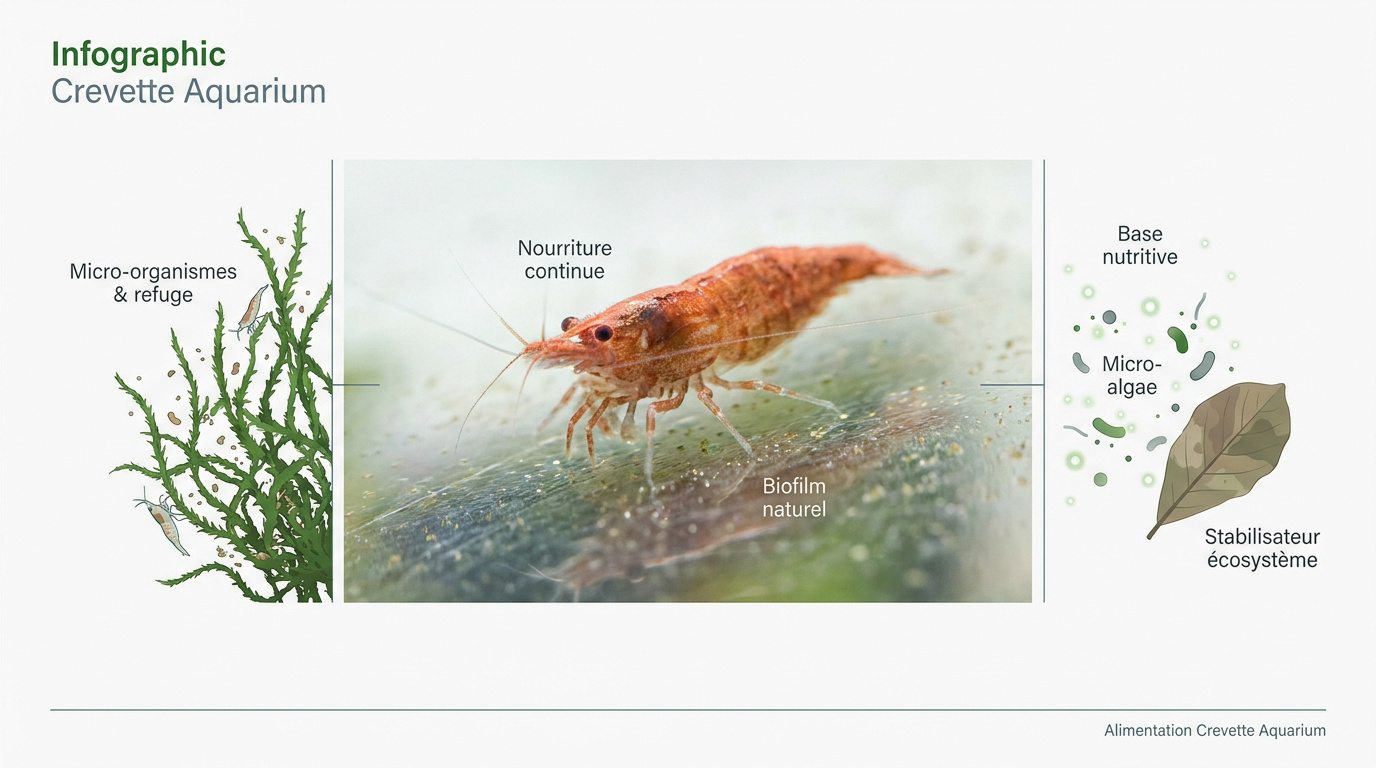 Infographic
Crevette Aquarium

Micro-organismes & refuge

Nourriture continue

Biofilm naturel

Base nutritive

Micro-algae

Stabilisateur écosystème

Alimentation Crevette Aquarium